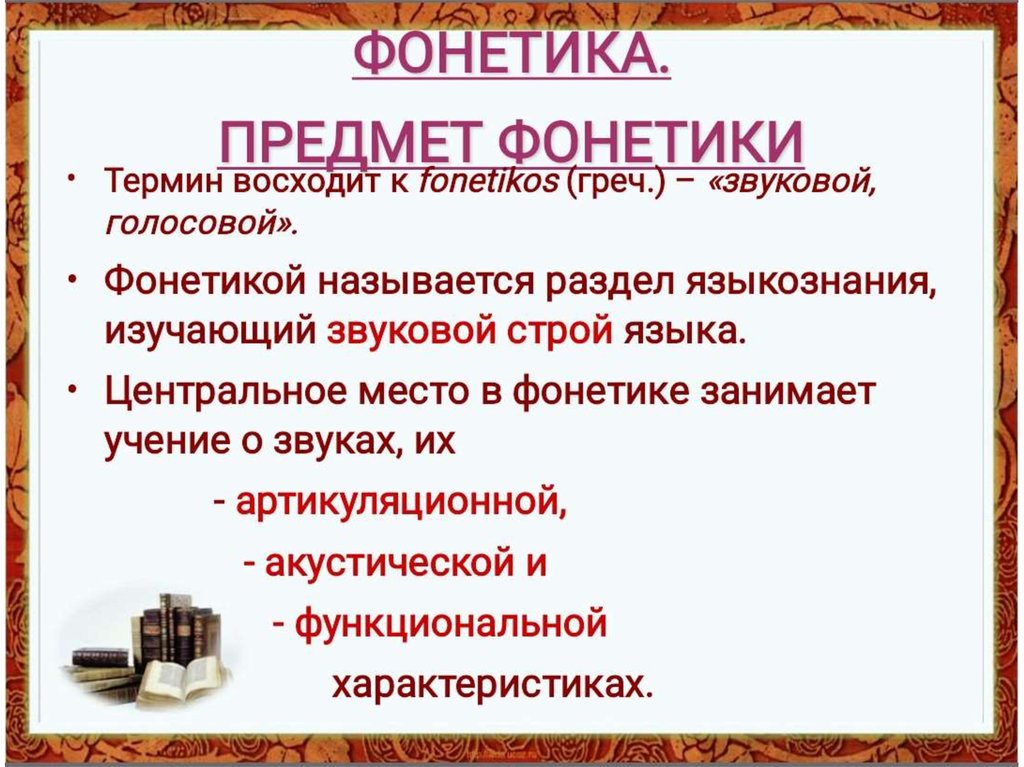 ФОНЕТИКА.

ПРЕДМЕТ ФОНЕТИКИ

• Термин восходит к fonetikos (греч.) – «звуковой, голосовой».

• Фонетикой называется раздел языкознания, изучающий звуковой строй языка.

• Центральное место в фонетике занимает учение о звуках, их

- артикуляционной,

- акустической и

- функциональной

характеристиках.